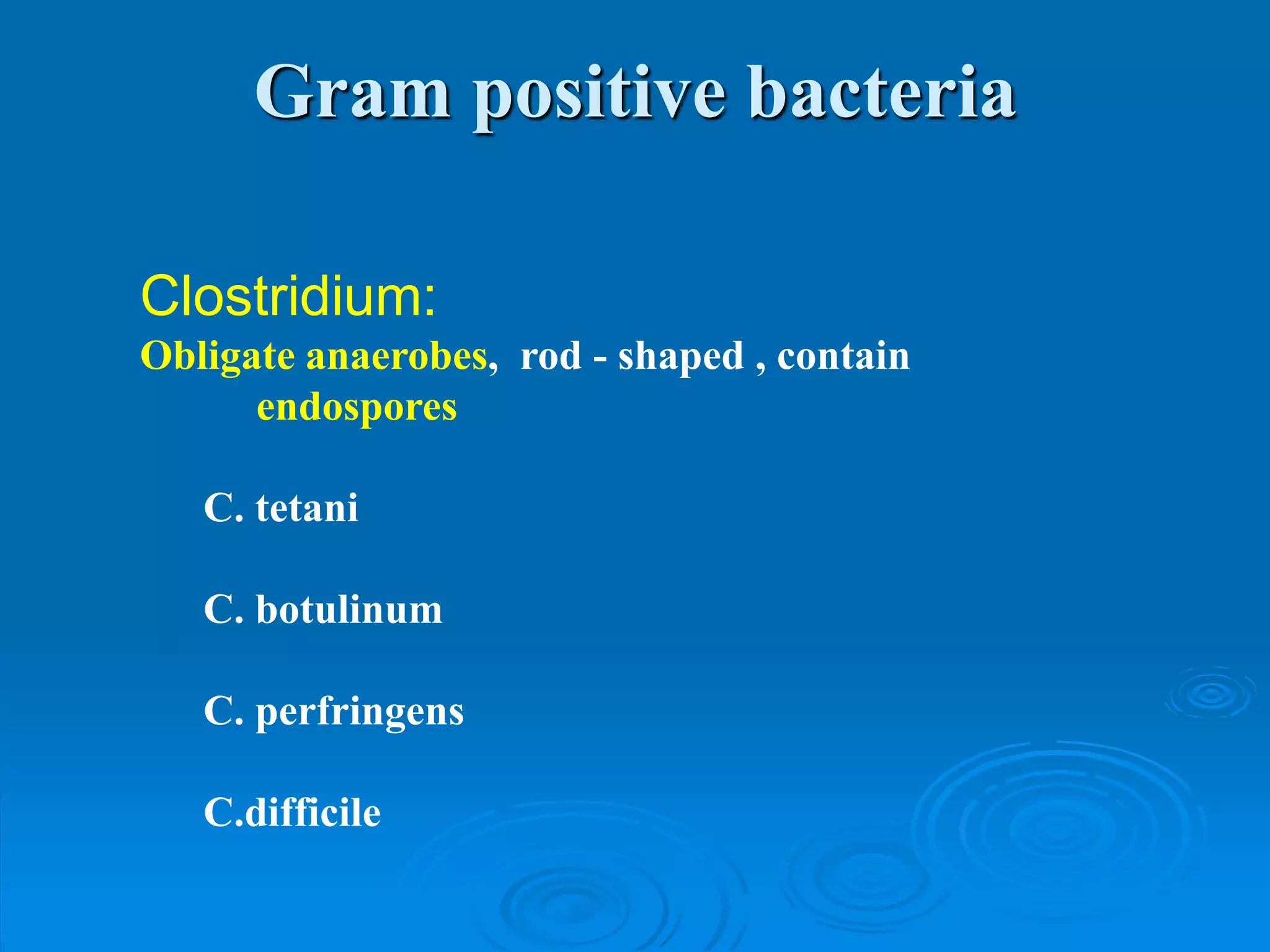 Gram positive bacteria

Clostridium:
Obligate anaerobes, rod - shaped , contain endospores

C. tetani

C. botulinum

C. perfringens

C.difficile